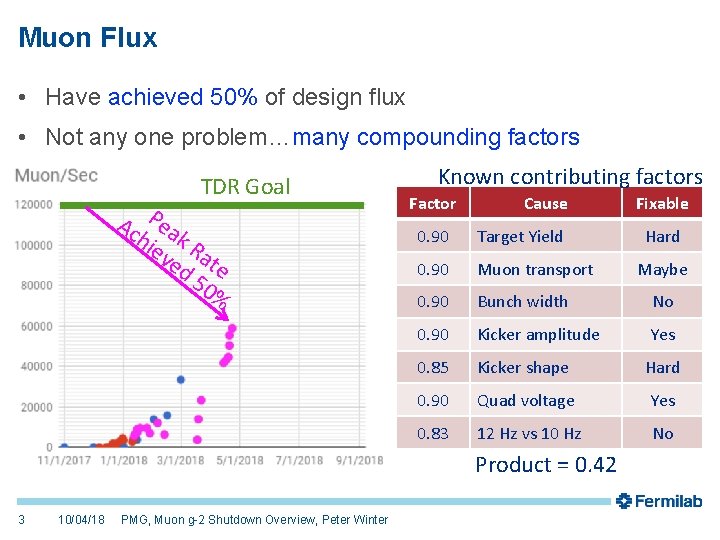 Muon Flux

• Have achieved 50% of design flux

• Not any one problem…many compounding factors

Muon/Sec

TDR Goal

Peak Rate Achieved 50%

120000
100000
80000
60000
40000
20000
0

11/1/2017 1/1/2018 3/1/2018 5/1/2018 7/1/2018 9/1/2018

Known contributing factors

| Factor | Cause | Fixable |
|---|---|---|
| 0.90 | Target Yield | Hard |
| 0.90 | Muon transport | Maybe |
| 0.90 | Bunch width | No |
| 0.90 | Kicker amplitude | Yes |
| 0.85 | Kicker shape | Hard |
| 0.90 | Quad voltage | Yes |
| 0.83 | 12 Hz vs 10 Hz | No |

Product = 0.42

Fermilab

3 10/04/18 PMG, Muon g-2 Shutdown Overview, Peter Winter